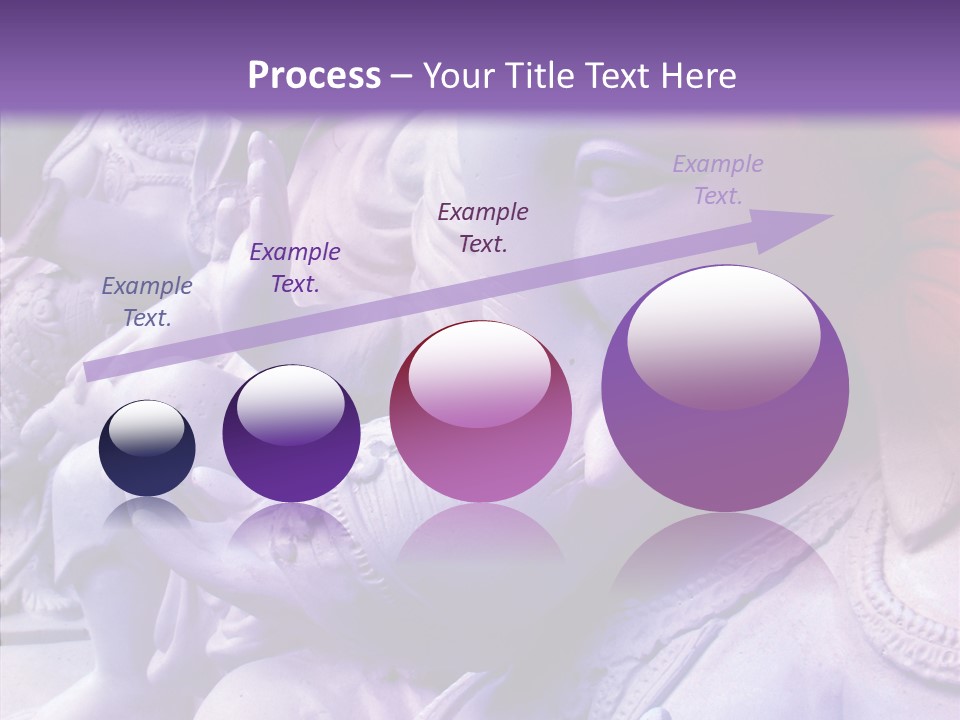 Process – Your Title Text Here

Example Text.

Example Text.

Example Text.

Example Text.